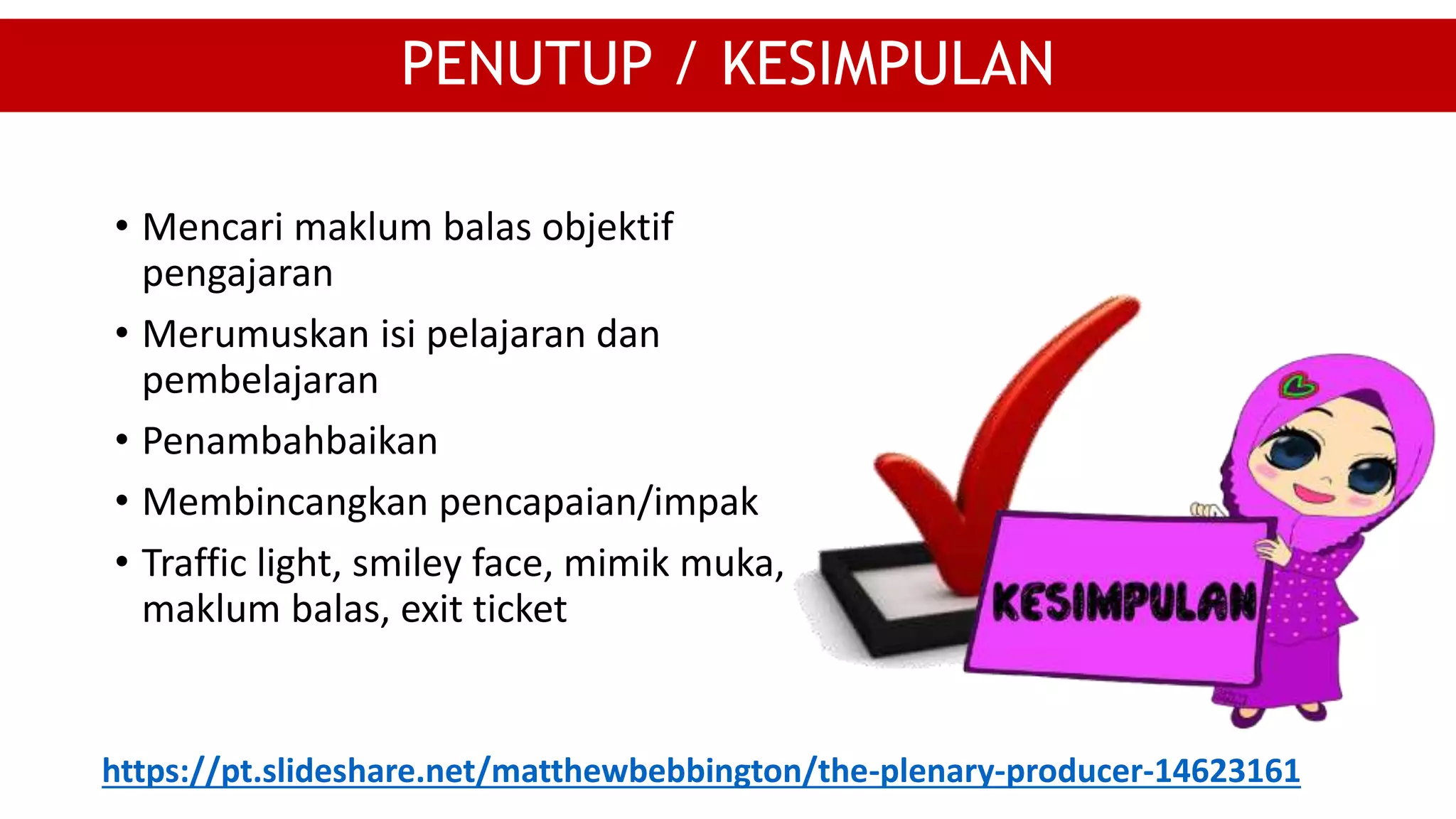 PENUTUP / KESIMPULAN

• Mencari maklum balas objektif pengajaran
• Merumuskan isi pelajaran dan pembelajaran
• Penambahbaikan
• Membincangkan pencapaian/impak
• Traffic light, smiley face, mimik muka, maklum balas, exit ticket

KESIMPULAN

https://pt.slideshare.net/matthewbebbington/the-plenary-producer-14623161